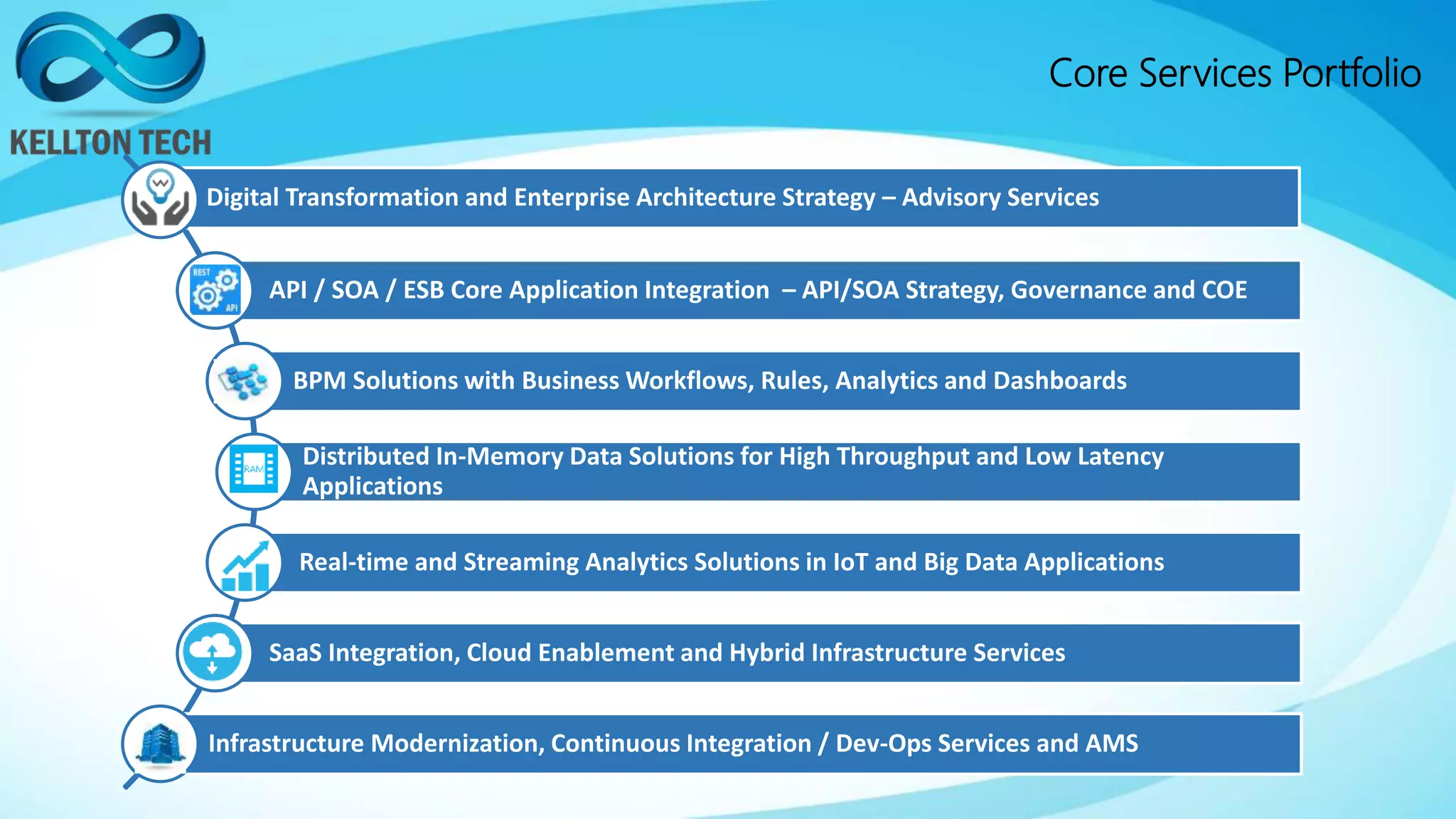 KELLTON TECH

Core Services Portfolio

Digital Transformation and Enterprise Architecture Strategy – Advisory Services

REST
API

API / SOA / ESB Core Application Integration – API/SOA Strategy, Governance and COE

BPM Solutions with Business Workflows, Rules, Analytics and Dashboards

RAM

Distributed In-Memory Data Solutions for High Throughput and Low Latency Applications

Real-time and Streaming Analytics Solutions in IoT and Big Data Applications

SaaS Integration, Cloud Enablement and Hybrid Infrastructure Services

Infrastructure Modernization, Continuous Integration / Dev-Ops Services and AMS